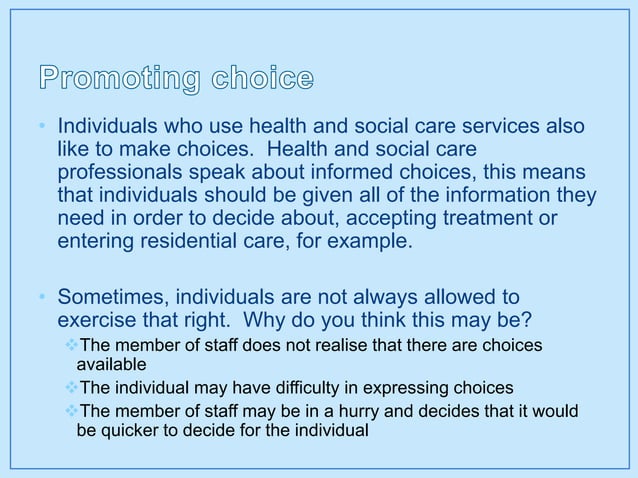 Promoting choice

• Individuals who use health and social care services also like to make choices. Health and social care professionals speak about informed choices, this means that individuals should be given all of the information they need in order to decide about, accepting treatment or entering residential care, for example.

• Sometimes, individuals are not always allowed to exercise that right. Why do you think this may be?
  ❖ The member of staff does not realise that there are choices available
  ❖ The individual may have difficulty in expressing choices
  ❖ The member of staff may be in a hurry and decides that it would be quicker to decide for the individual